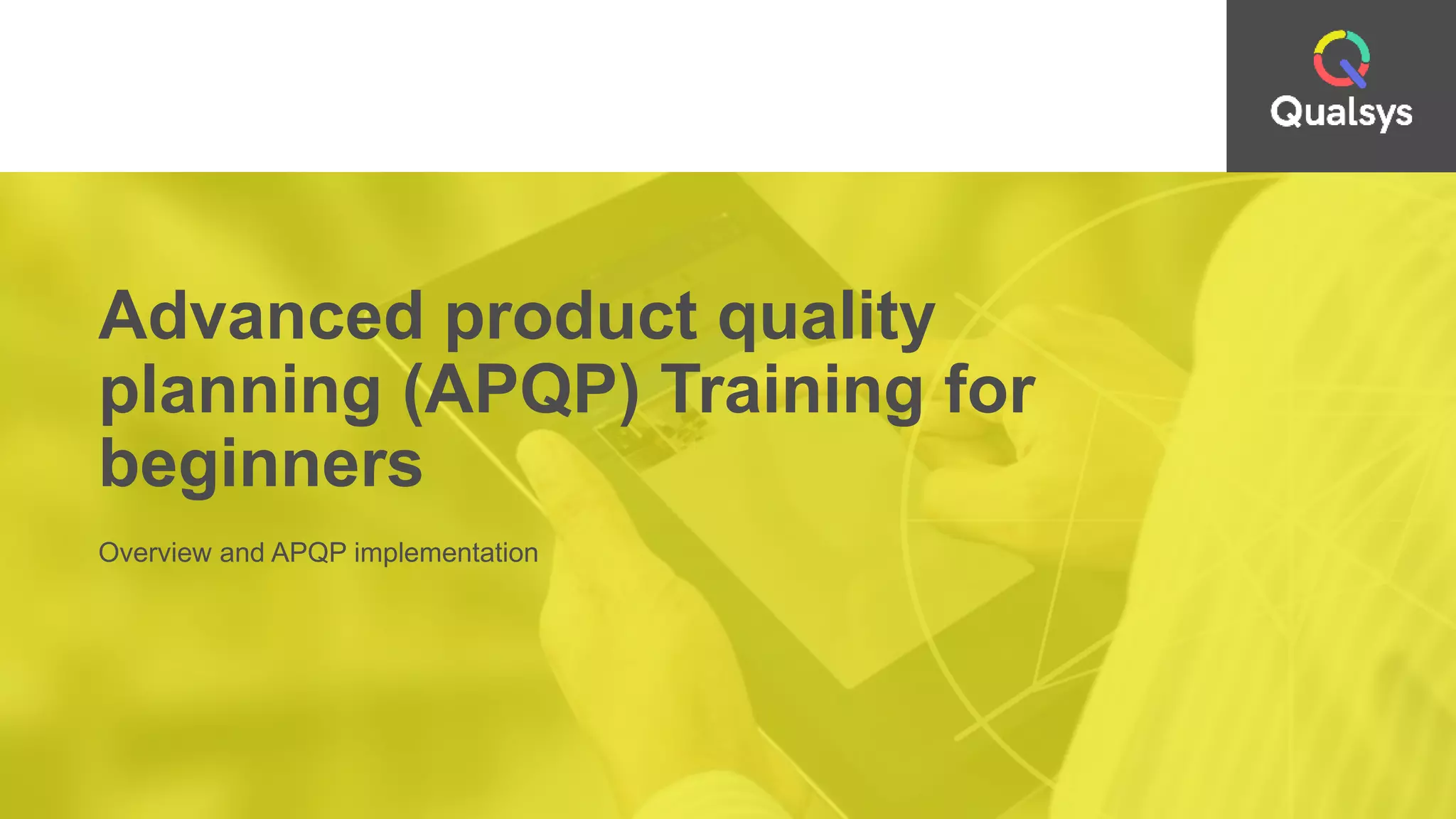 Qualsys

Advanced product quality planning (APQP) Training for beginners

Overview and APQP implementation